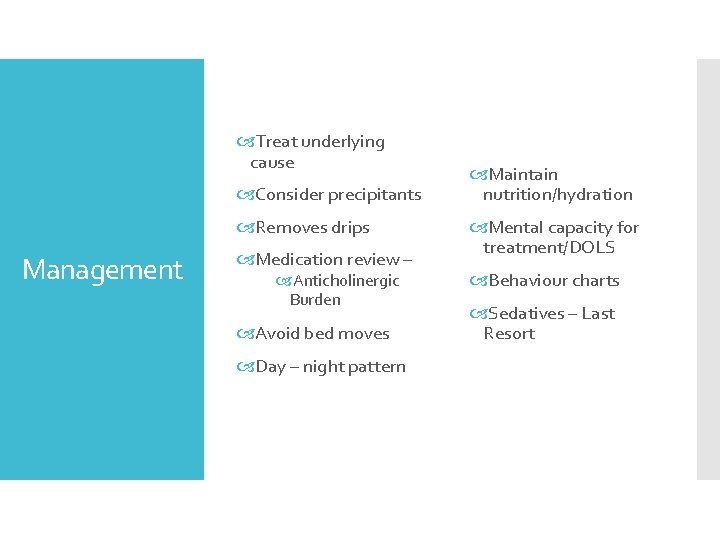 Management

Treat underlying cause

Consider precipitants

Removes drips

Medication review –

Anticholinergic Burden

Avoid bed moves

Day – night pattern

Maintain nutrition/hydration

Mental capacity for treatment/DOLS

Behaviour charts

Sedatives – Last Resort